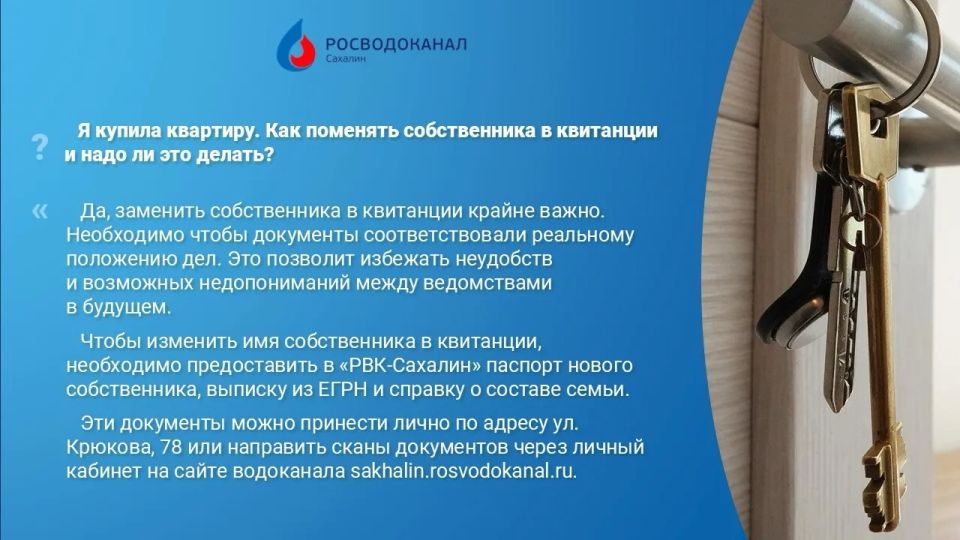 РОСВОДОКАНАЛ
Сахалин

? Я купила квартиру. Как поменять собственника в квитанции и надо ли это делать?

« Да, заменить собственника в квитанции крайне важно. Необходимо чтобы документы соответствовали реальному положению дел. Это позволит избежать неудобств и возможных недопониманий между ведомствами в будущем.

Чтобы изменить имя собственника в квитанции, необходимо предоставить в «РВК-Сахалин» паспорт нового собственника, выписку из ЕГРН и справку о составе семьи.

Эти документы можно принести лично по адресу ул. Крюкова, 78 или направить сканы документов через личный кабинет на сайте водоканала sakhalin.rosvodokanal.ru.